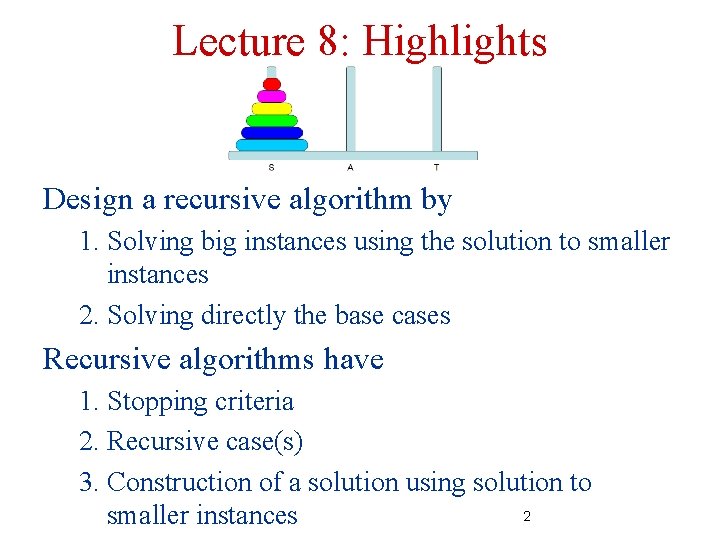 Lecture 8: Highlights

S A T

Design a recursive algorithm by

1. Solving big instances using the solution to smaller instances
2. Solving directly the base cases

Recursive algorithms have

1. Stopping criteria
2. Recursive case(s)
3. Construction of a solution using solution to smaller instances

2